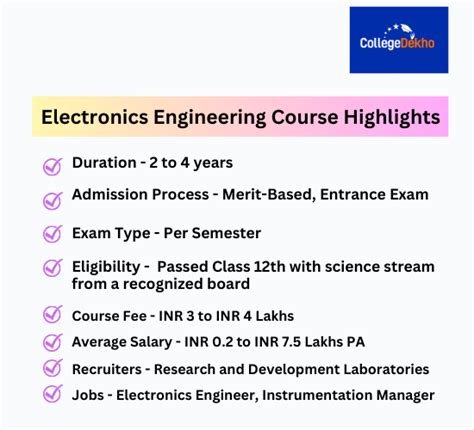 CollegeDekho

Electronics Engineering Course Highlights

Duration - 2 to 4 years

Admission Process - Merit-Based, Entrance Exam

Exam Type - Per Semester

Eligibility - Passed Class 12th with science stream from a recognized board

Course Fee - INR 3 to INR 4 Lakhs

Average Salary - INR 0.2 to INR 7.5 Lakhs PA

Recruiters - Research and Development Laboratories

Jobs - Electronics Engineer, Instrumentation Manager